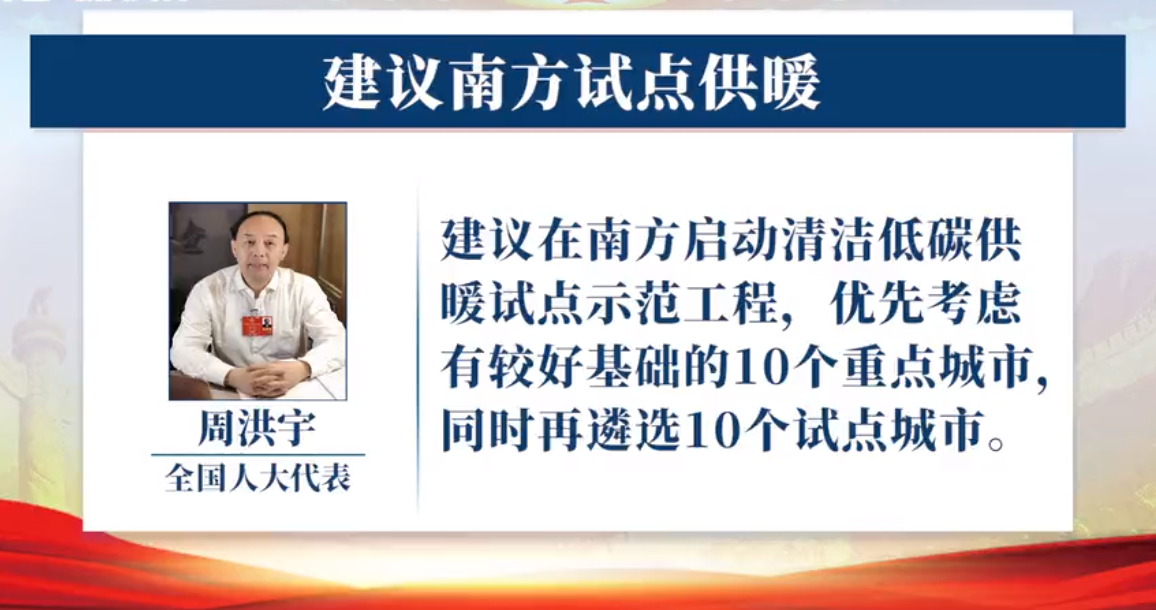 建议南方试点供暖

周洪宇
全国人大代表

建议在南方启动清洁低碳供暖试点示范工程，优先考虑有较好基础的10个重点城市，同时再遴选10个试点城市。